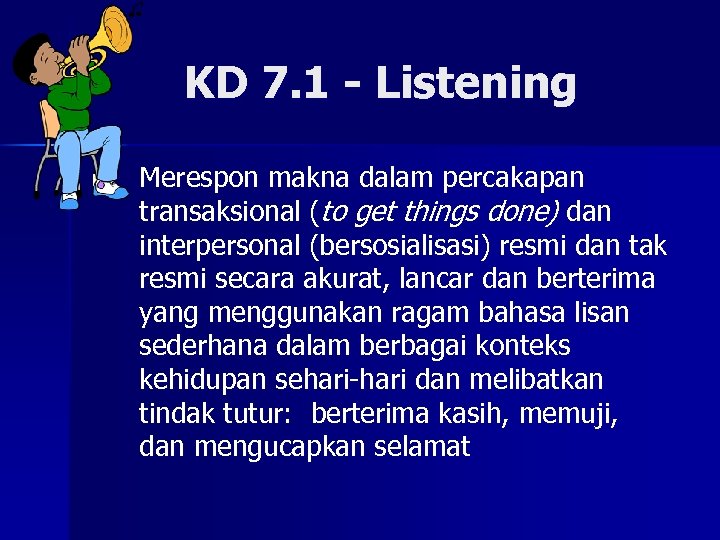 KD 7.1 - Listening

Merespon makna dalam percakapan transaksional (to get things done) dan interpersonal (bersosialisasi) resmi dan tak resmi secara akurat, lancar dan berterima yang menggunakan ragam bahasa lisan sederhana dalam berbagai konteks kehidupan sehari-hari dan melibatkan tindak tutur: berterima kasih, memuji, dan mengucapkan selamat